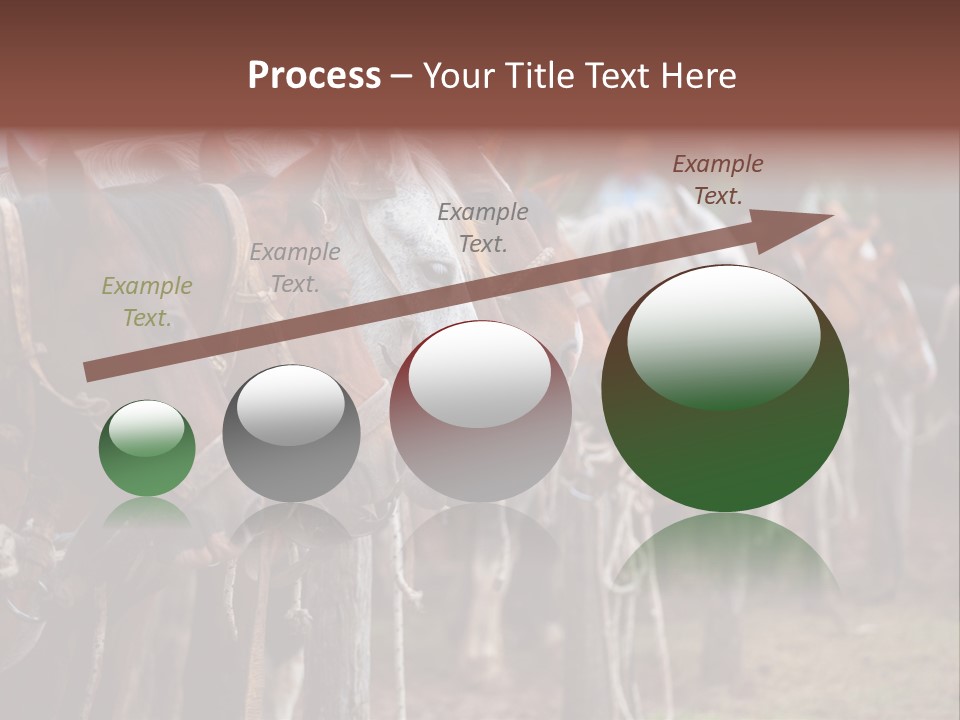 Process – Your Title Text Here

Example Text.

Example Text.

Example Text.

Example Text.